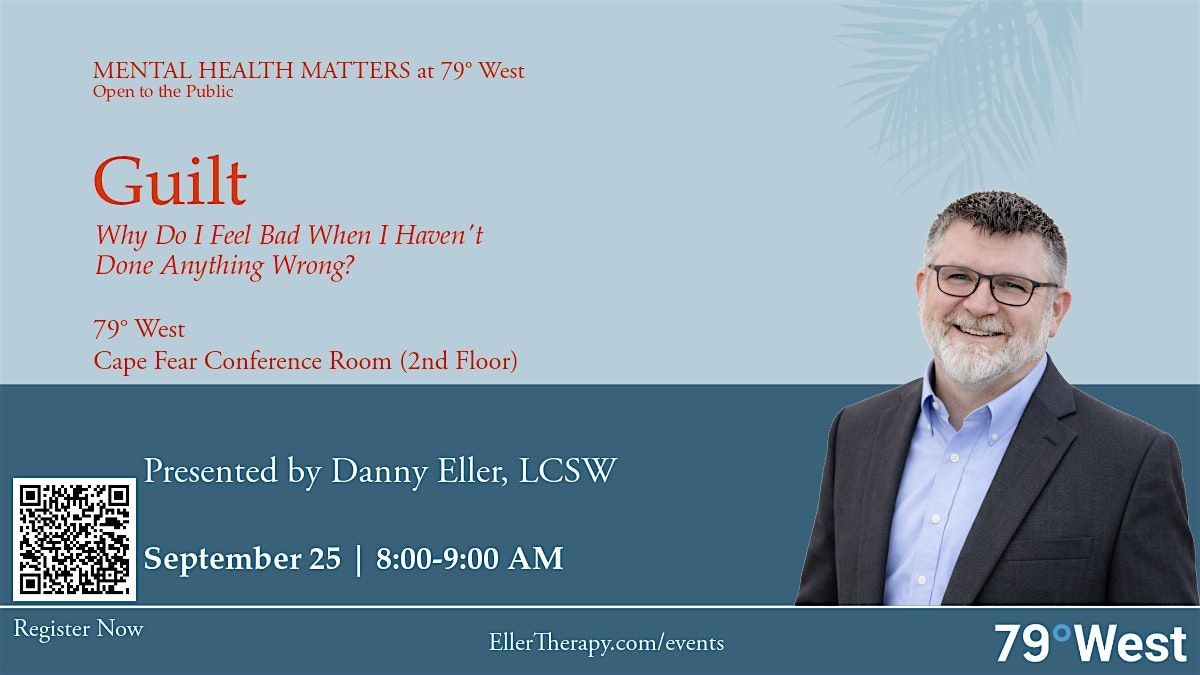 MENTAL HEALTH MATTERS at 79° West
Open to the Public

Guilt

Why Do I Feel Bad When I Haven't Done Anything Wrong?

79° West
Cape Fear Conference Room (2nd Floor)

Presented by Danny Eller, LCSW

September 25 | 8:00-9:00 AM

Register Now

EllerTherapy.com/events

79°West